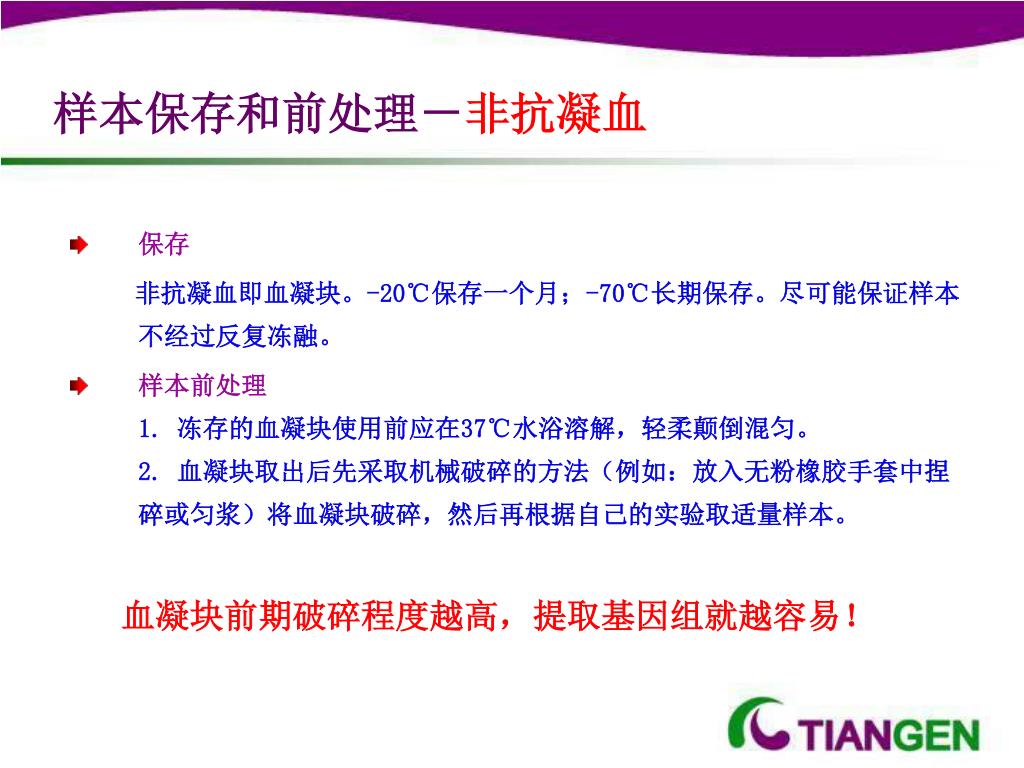 样本保存和前处理－非抗凝血

保存

非抗凝血即血凝块。-20℃保存一个月；-70℃长期保存。尽可能保证样本不经过反复冻融。

样本前处理

1. 冻存的血凝块使用前应在37℃水浴溶解，轻柔颠倒混匀。

2. 血凝块取出后先采取机械破碎的方法（例如：放入无粉橡胶手套中捏碎或匀浆）将血凝块破碎，然后再根据自己的实验取适量样本。

血凝块前期破碎程度越高，提取基因组就越容易！

TIANGEN